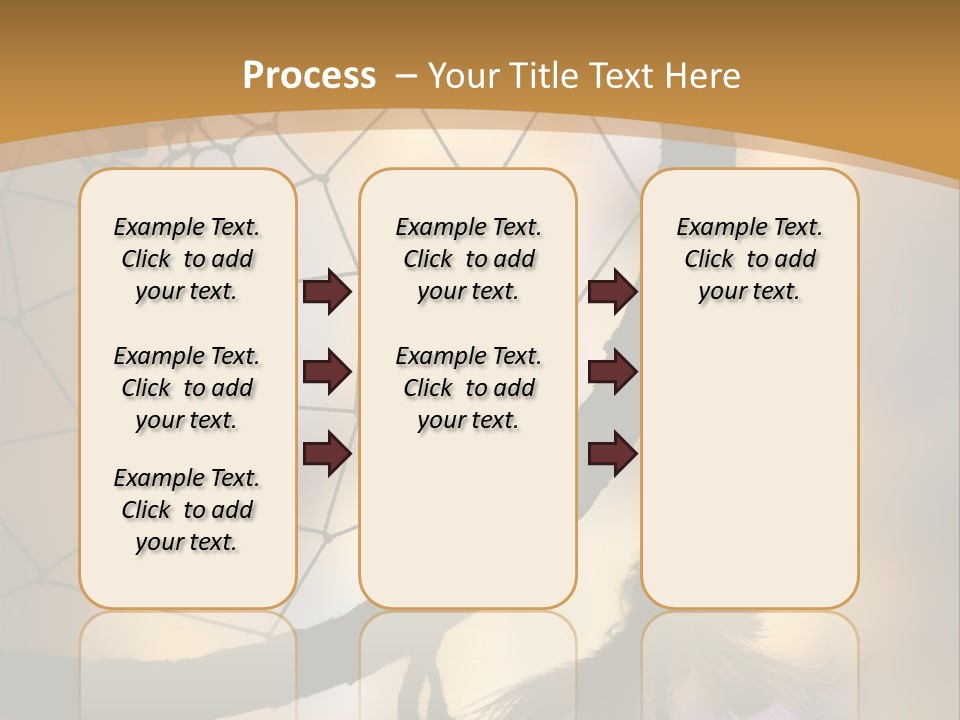 Process – Your Title Text Here

Example Text. Click to add your text.

Example Text. Click to add your text.

Example Text. Click to add your text.

Example Text. Click to add your text.

Example Text. Click to add your text.

Example Text. Click to add your text.